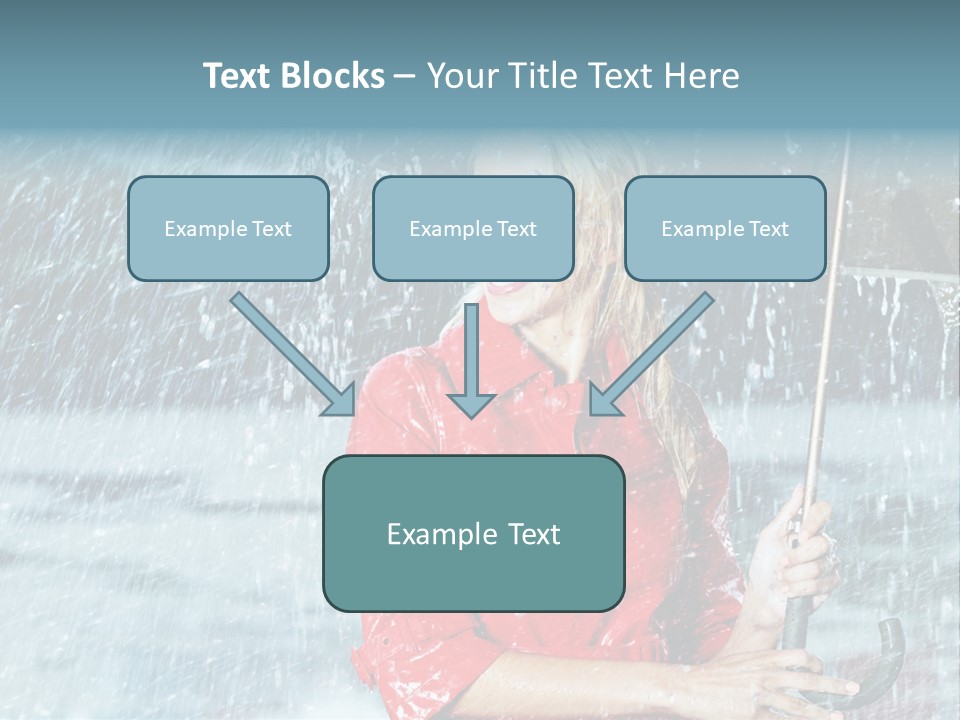 Text Blocks – Your Title Text Here

Example Text

Example Text

Example Text

Example Text